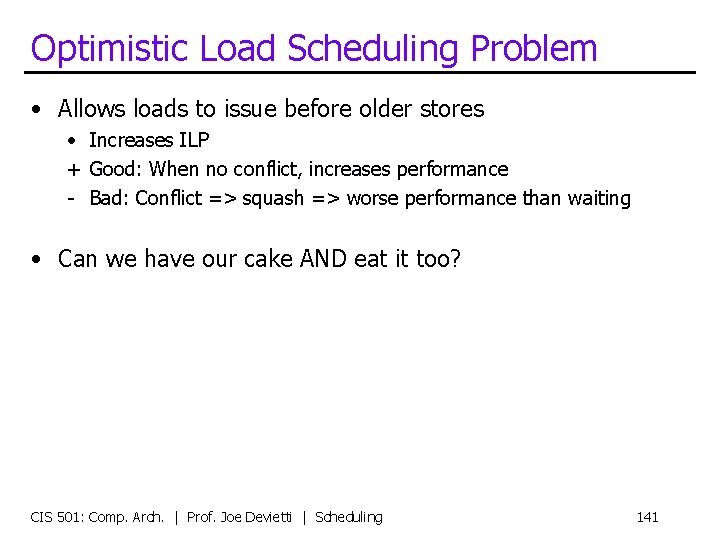 Optimistic Load Scheduling Problem

• Allows loads to issue before older stores
  • Increases ILP
  + Good: When no conflict, increases performance
  - Bad: Conflict => squash => worse performance than waiting

• Can we have our cake AND eat it too?

CIS 501: Comp. Arch. | Prof. Joe Devietti | Scheduling 141